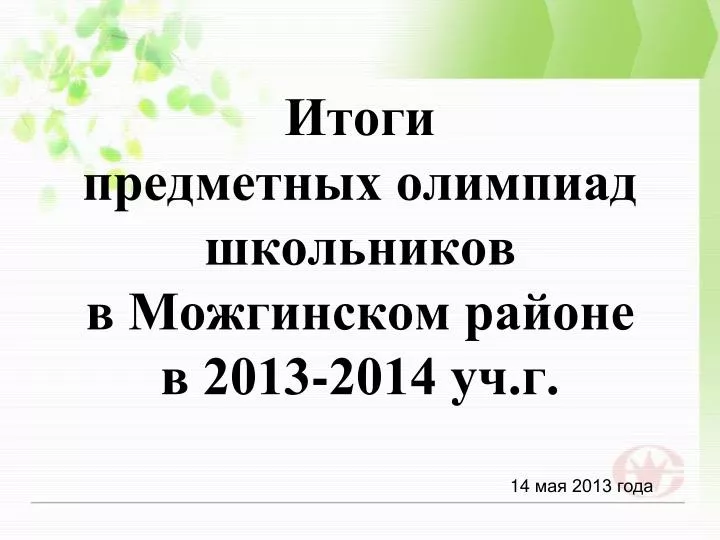 Итоги
предметных олимпиад
школьников
в Можгинском районе
в 2013-2014 уч.г.

14 мая 2013 года